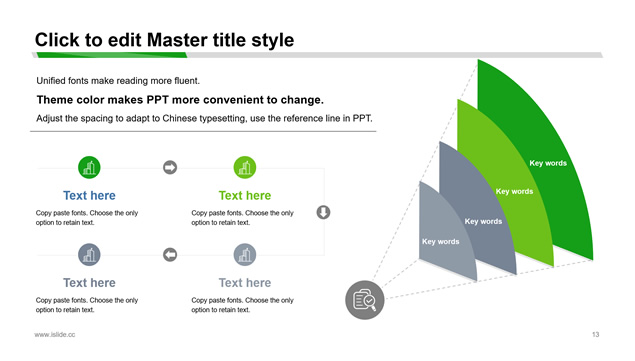 Click to edit Master title style

Unified fonts make reading more fluent.

Theme color makes PPT more convenient to change.

Adjust the spacing to adapt to Chinese typesetting, use the reference line in PPT.

Text here

Copy paste fonts. Choose the only option to retain text.

Text here

Copy paste fonts. Choose the only option to retain text.

Text here

Copy paste fonts. Choose the only option to retain text.

Text here

Copy paste fonts. Choose the only option to retain text.

Key words

Key words

Key words

Key words

www.islide.cc

13